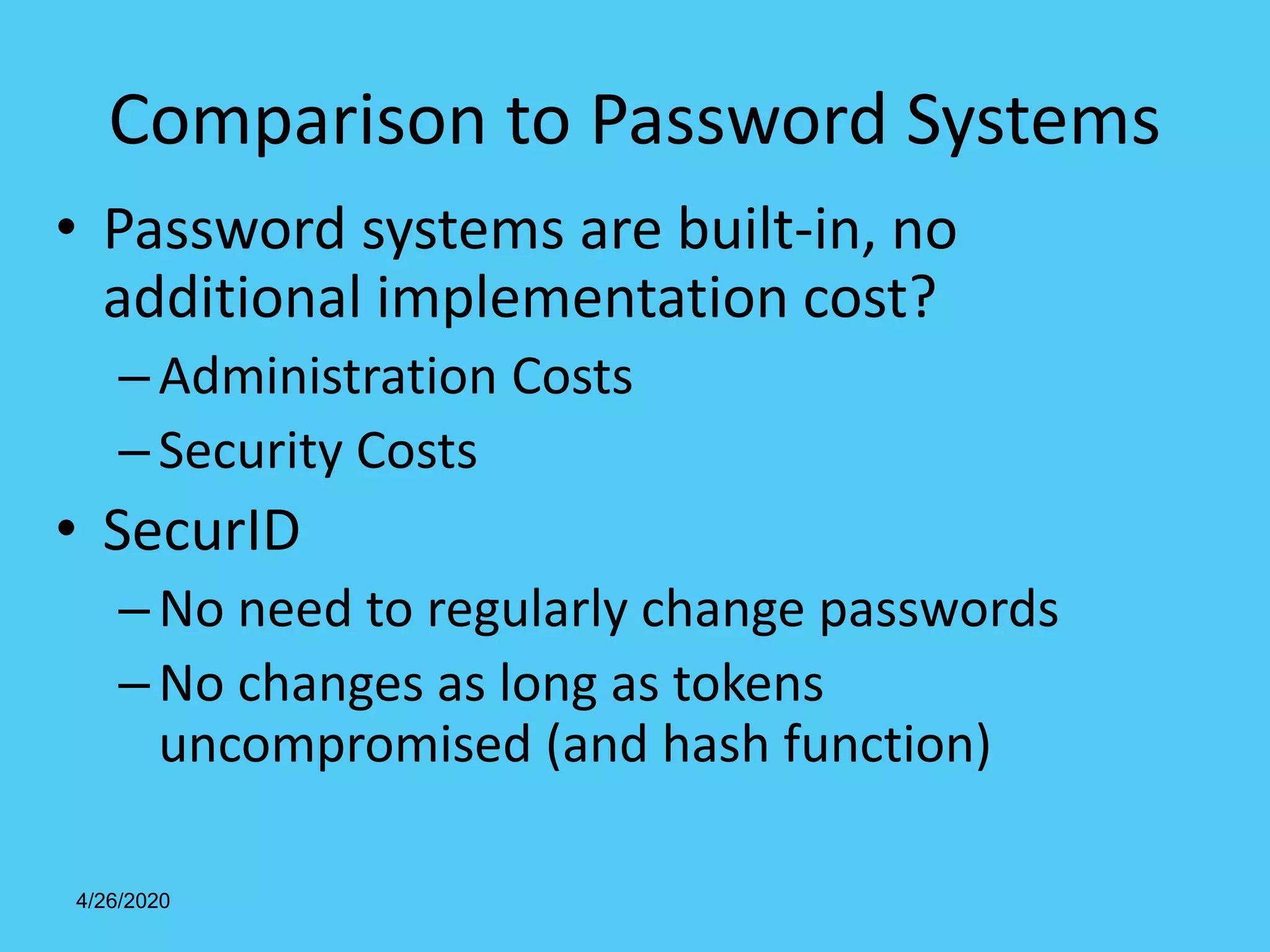 Comparison to Password Systems

• Password systems are built-in, no additional implementation cost?

– Administration Costs

– Security Costs

• SecurID

– No need to regularly change passwords

– No changes as long as tokens uncompromised (and hash function)

4/26/2020